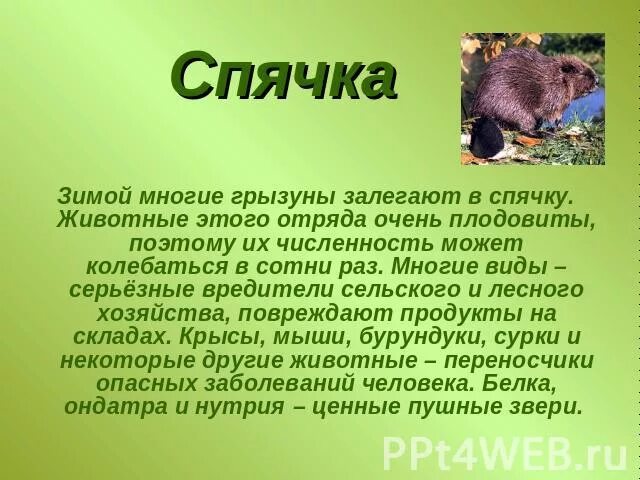 Спячка

Зимой многие грызуны залегают в спячку. Животные этого отряда очень плодовиты, поэтому их численность может колебаться в сотни раз. Многие виды – серьёзные вредители сельского и лесного хозяйства, повреждают продукты на складах. Крысы, мыши, бурундуки, сурки и некоторые другие животные – переносчики опасных заболеваний человека. Белка, ондатра и нутрия – ценные пушные звери.

PPt4WEB.ru